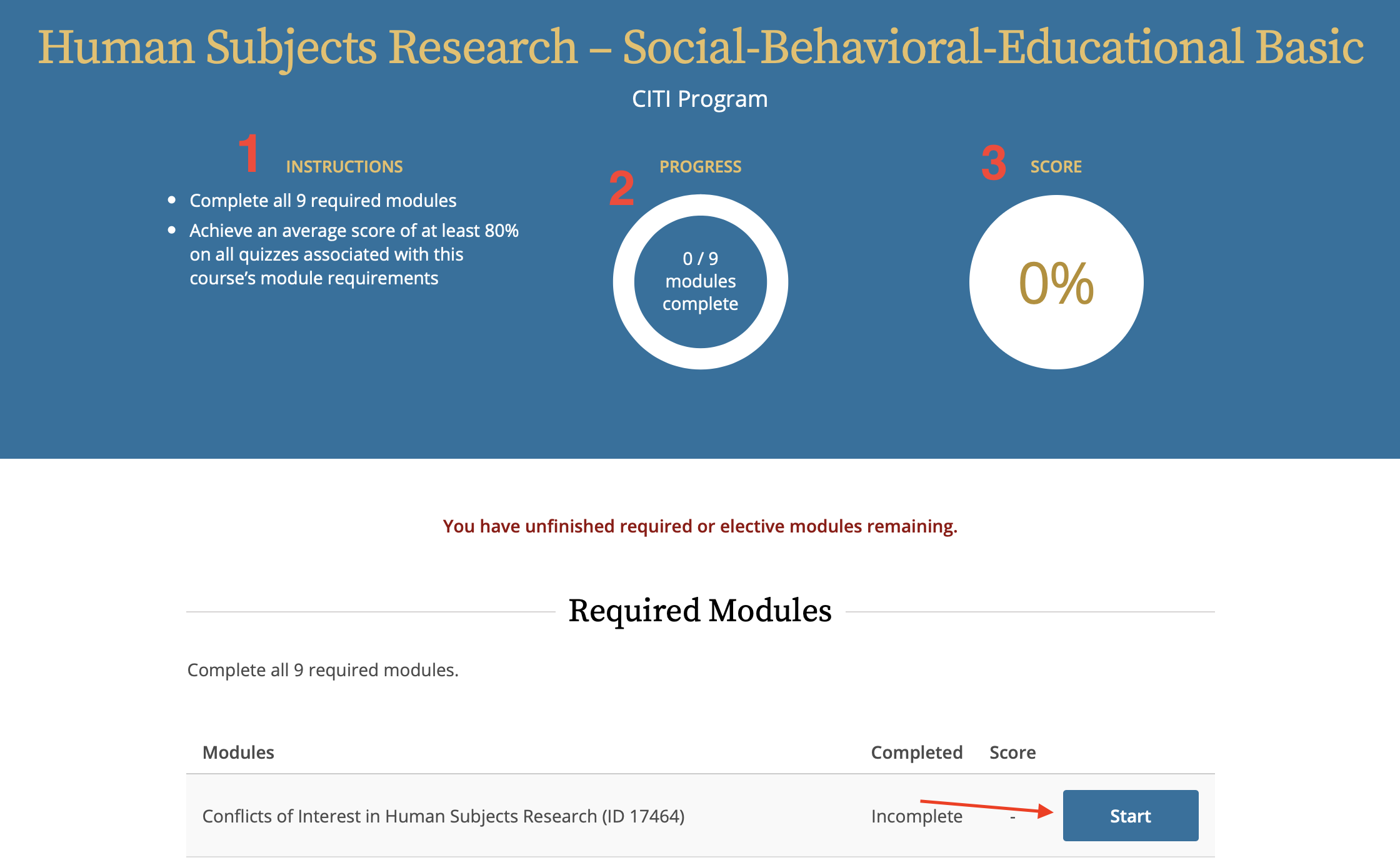 Human Subjects Research – Social-Behavioral-Educational Basic

CITI Program

1 INSTRUCTIONS

- Complete all 9 required modules
- Achieve an average score of at least 80% on all quizzes associated with this course's module requirements

2 PROGRESS

0 / 9 modules complete

3 SCORE

0%

You have unfinished required or elective modules remaining.

Required Modules

Complete all 9 required modules.

| Modules | Completed | Score | |
|---|---|---|---|
| Conflicts of Interest in Human Subjects Research (ID 17464) | Incomplete | - | Start |